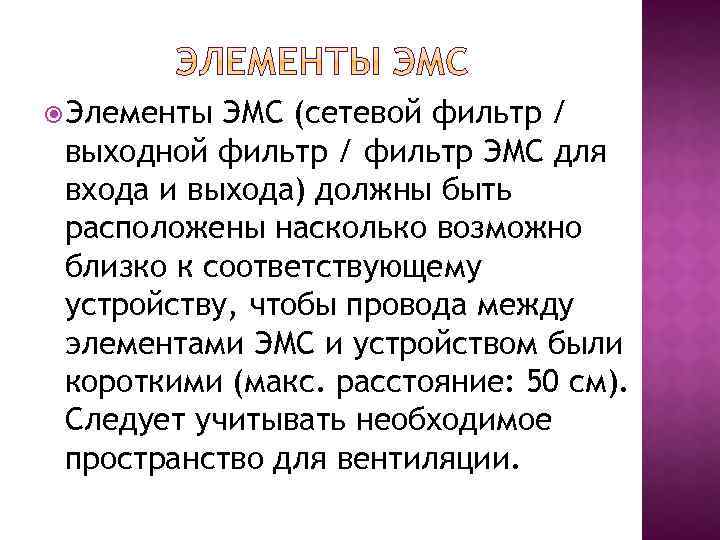 ЭЛЕМЕНТЫ ЭМС

Элементы ЭМС (сетевой фильтр / выходной фильтр / фильтр ЭМС для входа и выхода) должны быть расположены насколько возможно близко к соответствующему устройству, чтобы провода между элементами ЭМС и устройством были короткими (макс. расстояние: 50 см). Следует учитывать необходимое пространство для вентиляции.